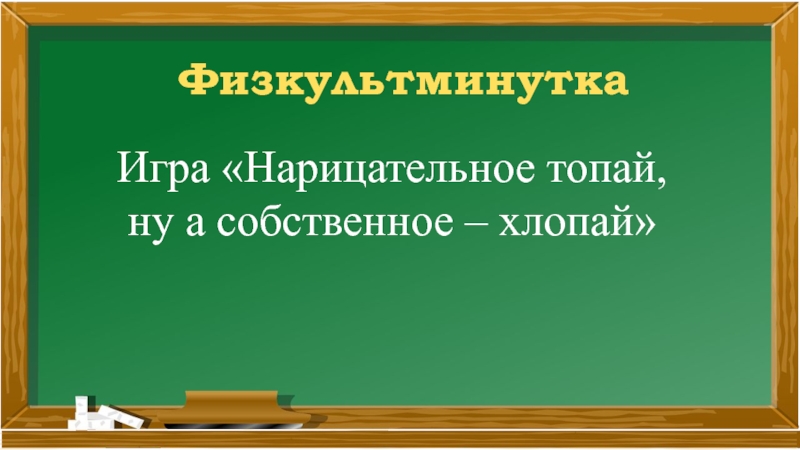 Физкультминутка

Игра «Нарицательное топай, ну а собственное – хлопай»